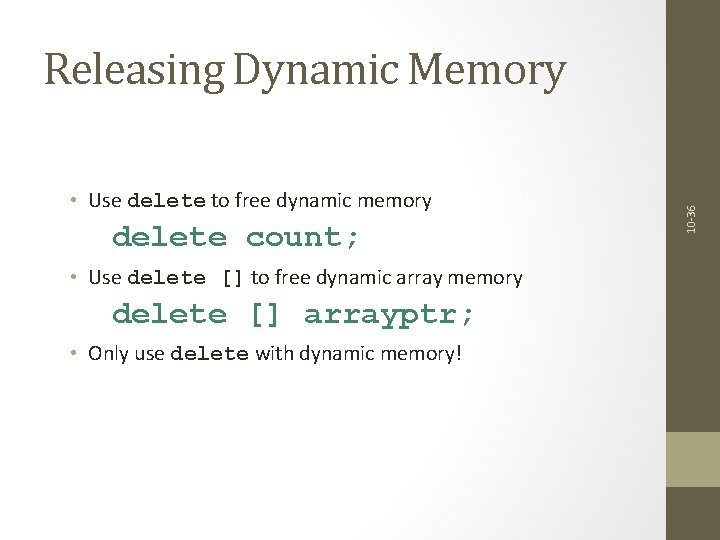 Releasing Dynamic Memory

• Use delete to free dynamic memory

delete count;

• Use delete [] to free dynamic array memory

delete [] arrayptr;

• Only use delete with dynamic memory!

10-36